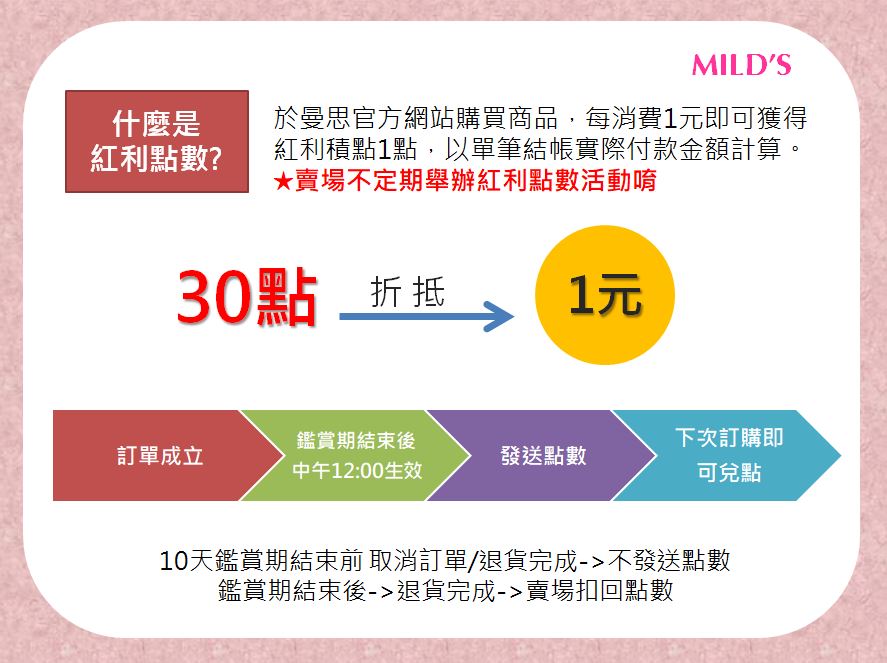 MILD'S

什麼是
紅利點數?

於曼思官方網站購買商品，每消費1元即可獲得紅利積點1點，以單筆結帳實際付款金額計算。
★賣場不定期舉辦紅利點數活動唷

30點

折 抵

1元

訂單成立

鑑賞期結束後
中午12:00生效

發送點數

下次訂購即
可兌點

10天鑑賞期結束前 取消訂單/退貨完成->不發送點數
鑑賞期結束後->退貨完成->賣場扣回點數